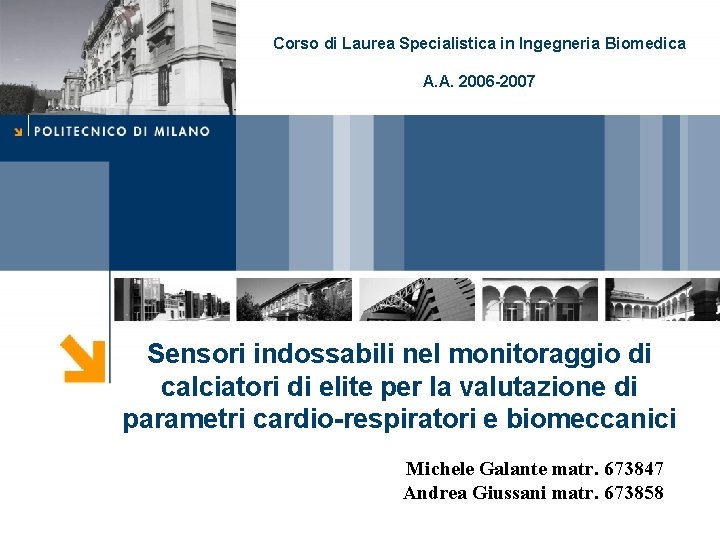 Corso di Laurea Specialistica in Ingegneria Biomedica

A.A. 2006-2007

POLITECNICO DI MILANO

Sensori indossabili nel monitoraggio di calciatori di elite per la valutazione di parametri cardio-respiratori e biomeccanici

Michele Galante matr. 673847
Andrea Giussani matr. 673858